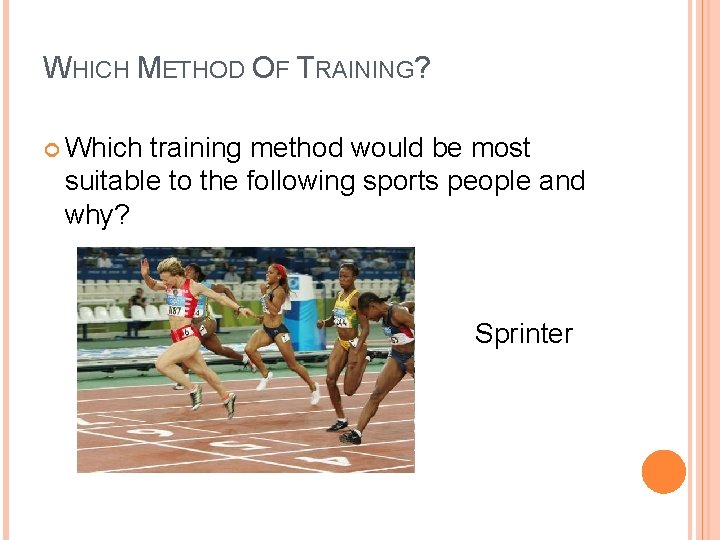 WHICH METHOD OF TRAINING?

Which training method would be most suitable to the following sports people and why?

Sprinter